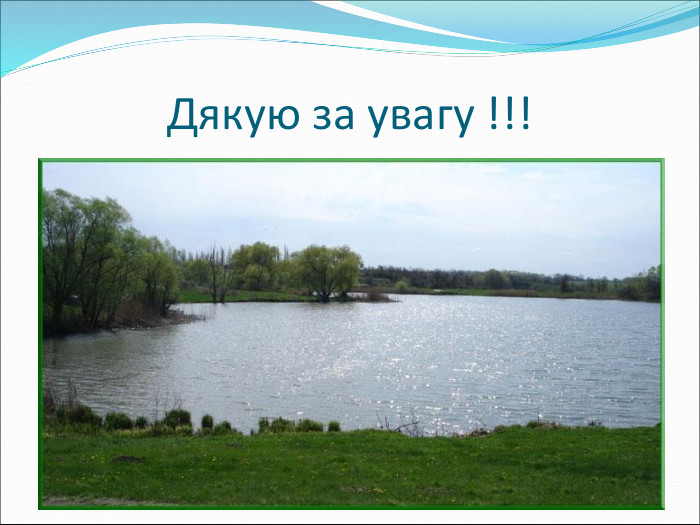 Дякую за увагу !!!